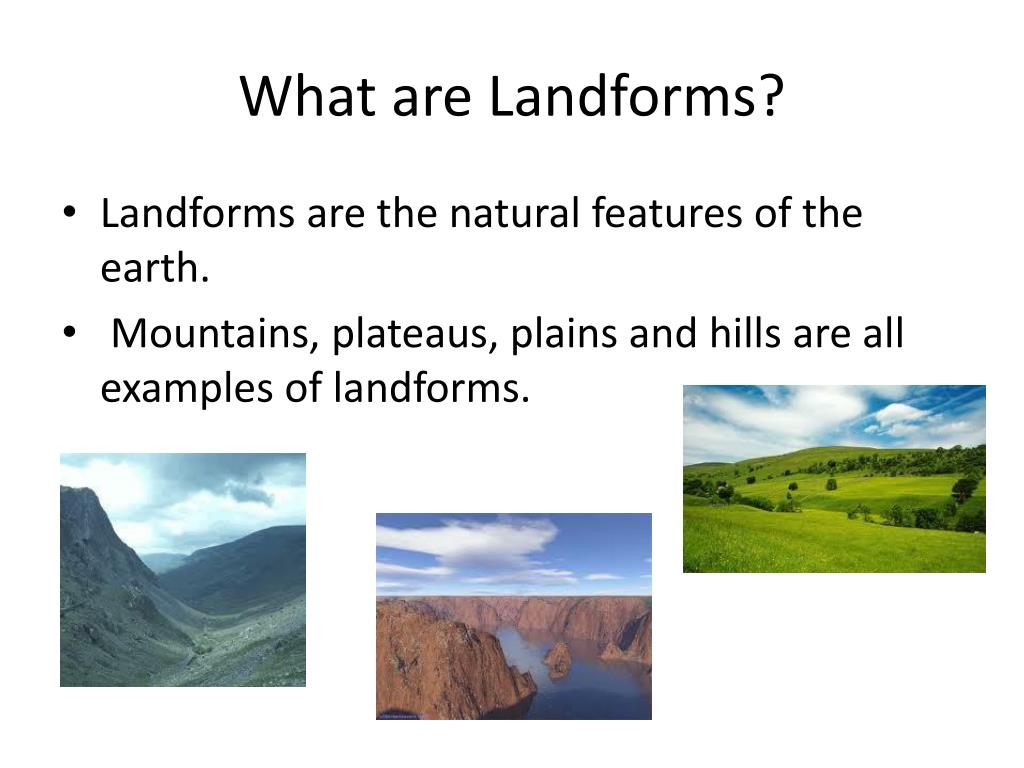 What are Landforms?

• Landforms are the natural features of the earth.

• Mountains, plateaus, plains and hills are all examples of landforms.